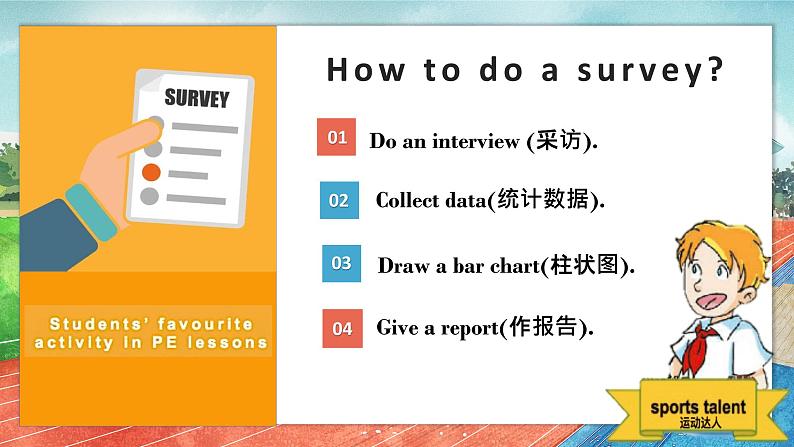 SURVEY

Students' favourite activity in PE lessons

How to do a survey?

01 Do an interview (采访).

02 Collect data(统计数据).

03 Draw a bar chart(柱状图).

04 Give a report(作报告).

sports talent
运动达人